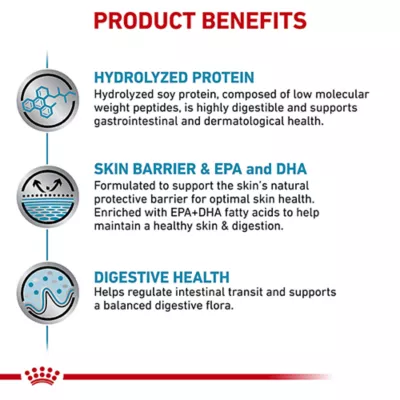 PRODUCT BENEFITS

HYDROLYZED PROTEIN
Hydrolyzed soy protein, composed of low molecular weight peptides, is highly digestible and supports gastrointestinal and dermatological health.

SKIN BARRIER & EPA and DHA
Formulated to support the skin's natural protective barrier for optimal skin health. Enriched with EPA+DHA fatty acids to help maintain a healthy skin & digestion.

DIGESTIVE HEALTH
Helps regulate intestinal transit and supports a balanced digestive flora.